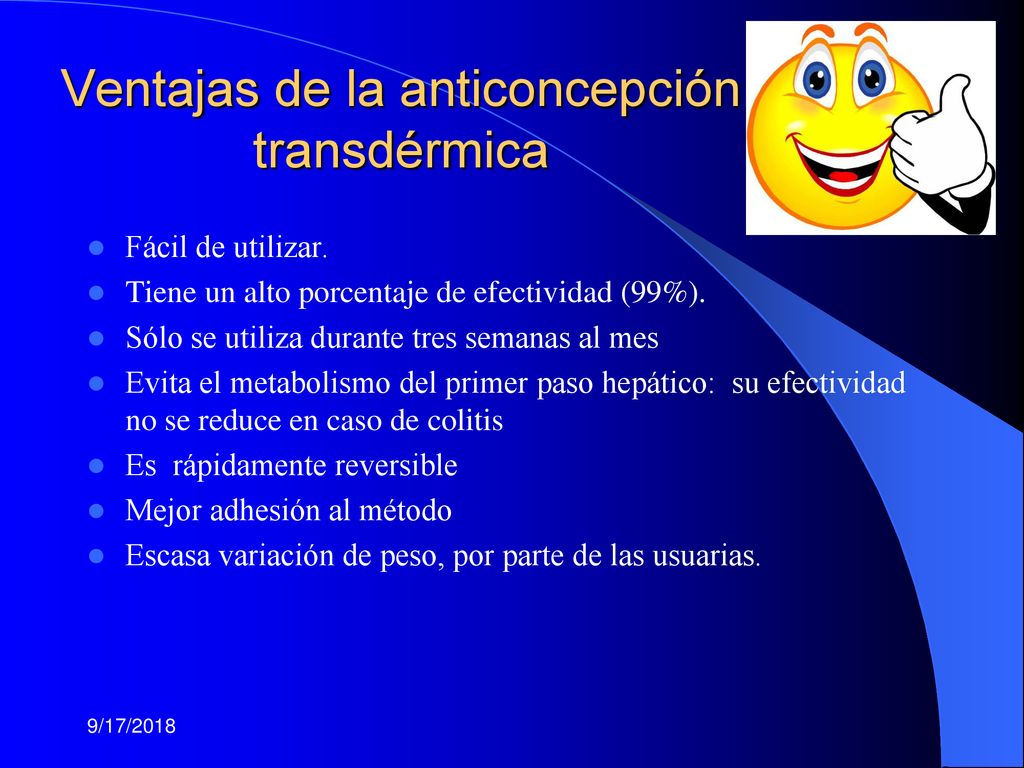 Ventajas de la anticoncepción transdérmica

- Fácil de utilizar.
- Tiene un alto porcentaje de efectividad (99%).
- Sólo se utiliza durante tres semanas al mes
- Evita el metabolismo del primer paso hepático: su efectividad no se reduce en caso de colitis
- Es rápidamente reversible
- Mejor adhesión al método
- Escasa variación de peso, por parte de las usuarias.

9/17/2018